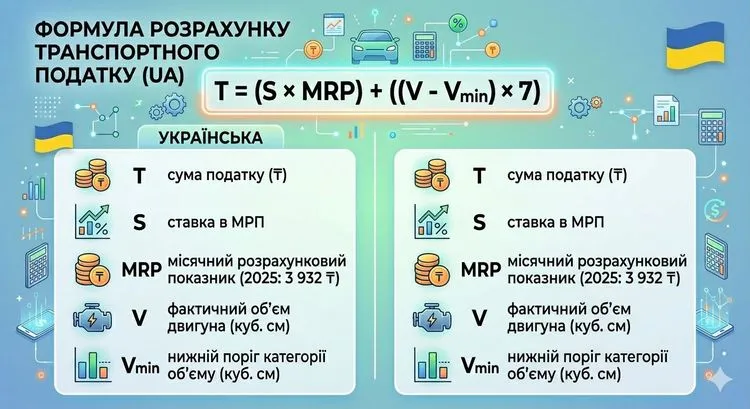 ФОРМУЛА РОЗРАХУНКУ ТРАНСПОРТНОГО ПОДАТКУ (UA)

$T = (S \times MRP) + ((V - V_{min}) \times 7)$

УКРАЇНСЬКА

T сума податку (₸)

S ставка в МРП

MRP місячний розрахунковий показник (2025: 3 932 ₸)

V фактичний об'єм двигуна (куб. см)

$V_{min}$ нижній поріг категорії об'єму (куб. см)

T сума податку (₸)

S ставка в МРП

MRP місячний розрахунковий показник (2025: 3 932 ₸)

V фактичний об'єм двигуна (куб. см)

$V_{min}$ нижній поріг категорії об'єму (куб. см)